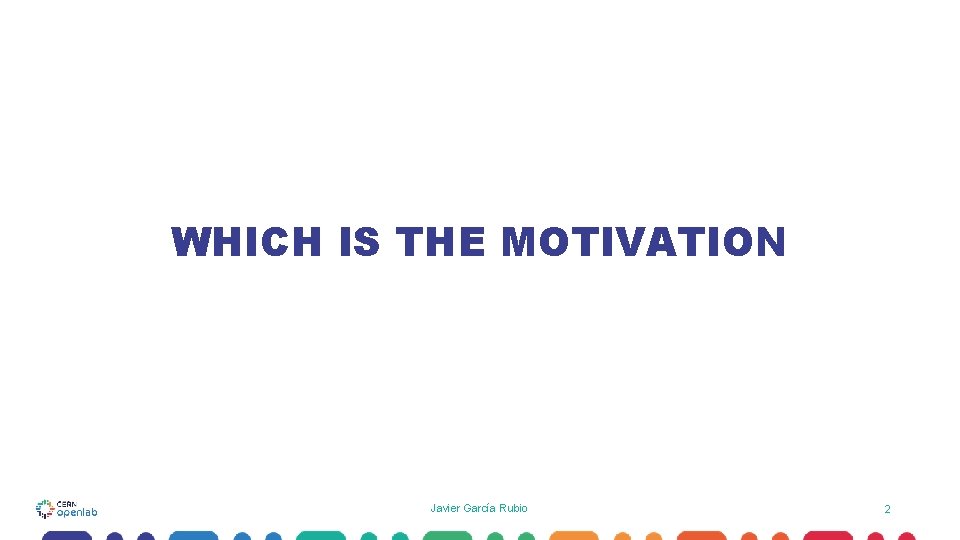 WHICH IS THE MOTIVATION

CERN openlab

Javier García Rubio

2